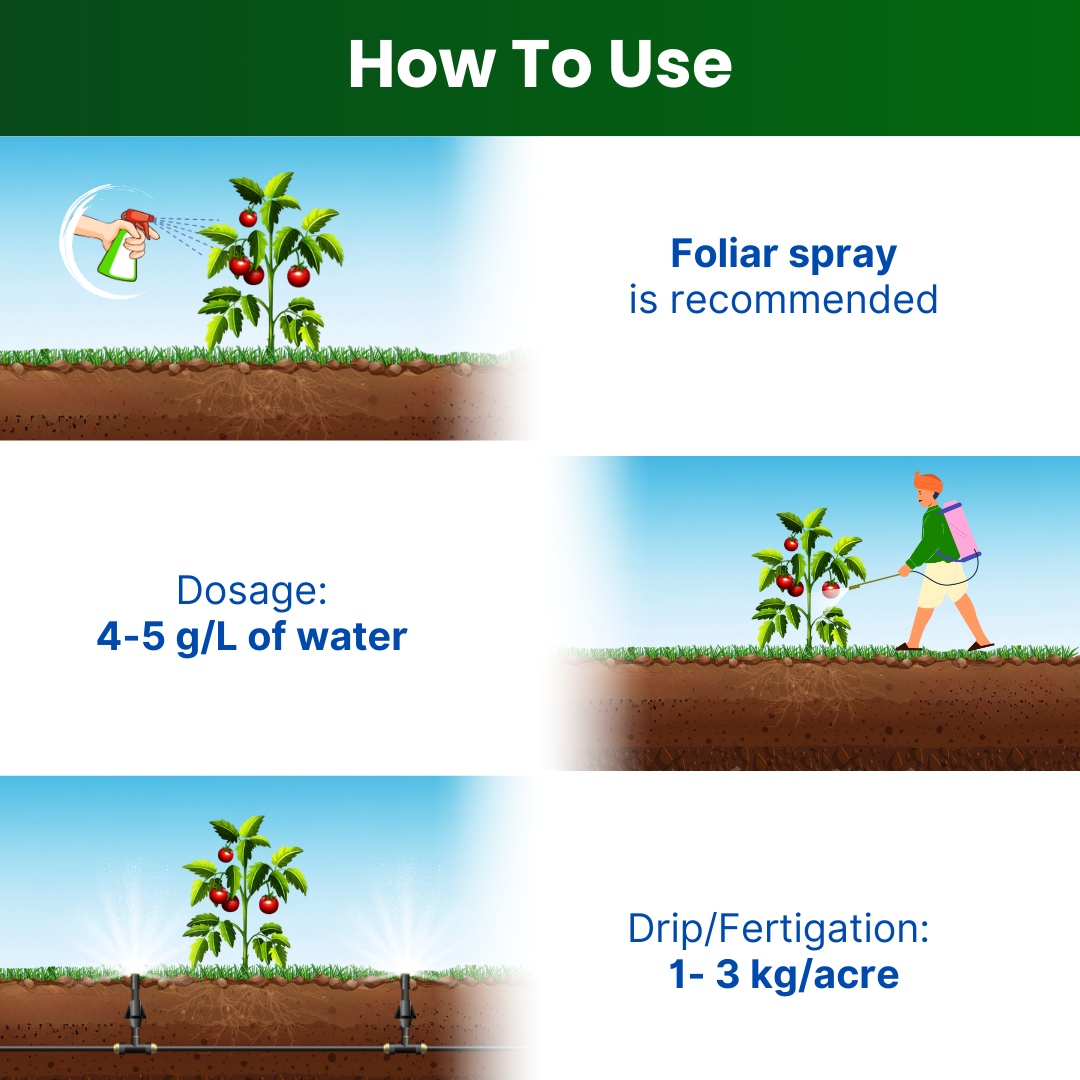 How To Use

Foliar spray
is recommended

Dosage:
4-5 g/L of water

Drip/Fertigation:
1- 3 kg/acre